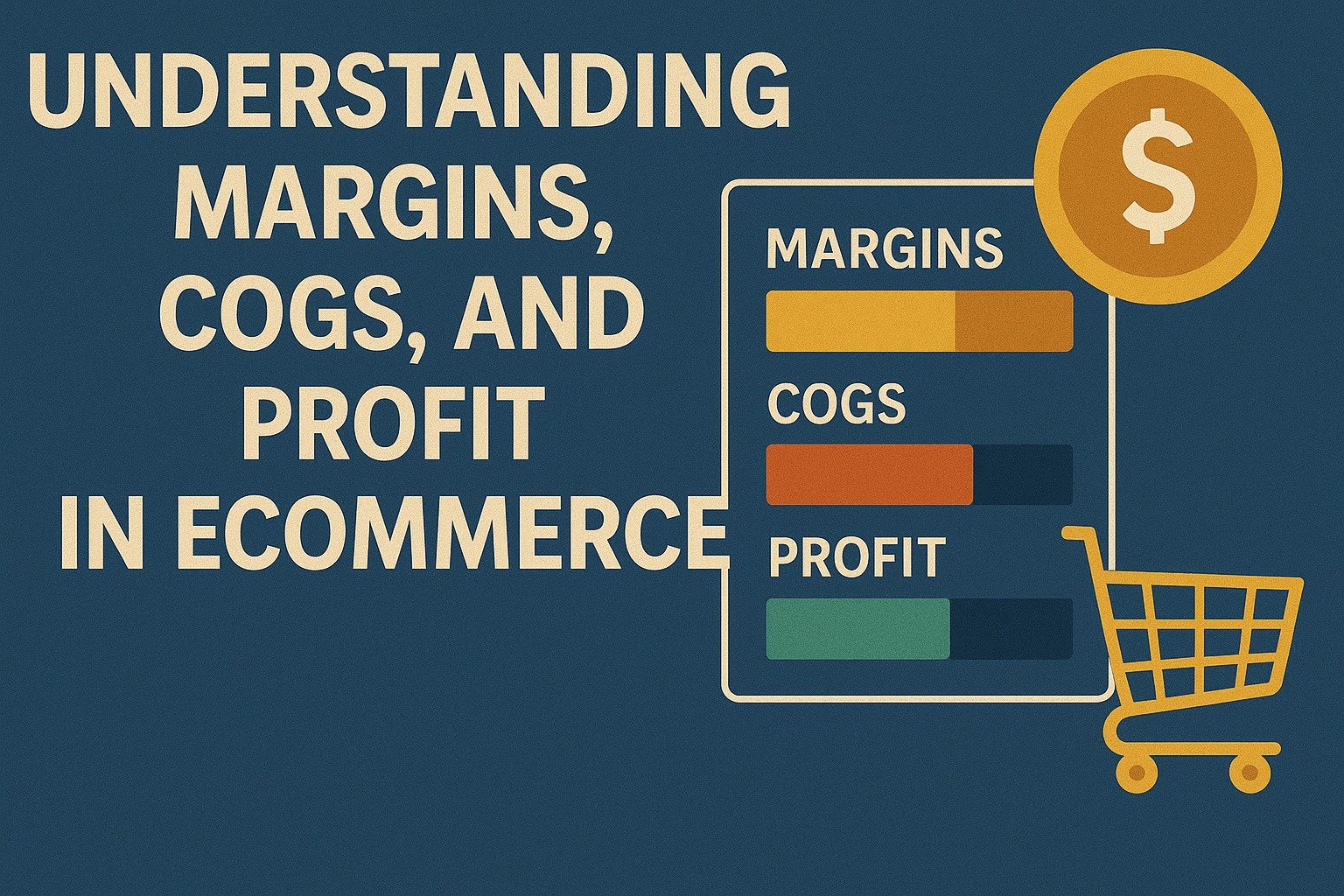 UNDERSTANDING MARGINS, COGS, AND PROFIT IN ECOMMERCE

$

MARGINS

COGS

PROFIT